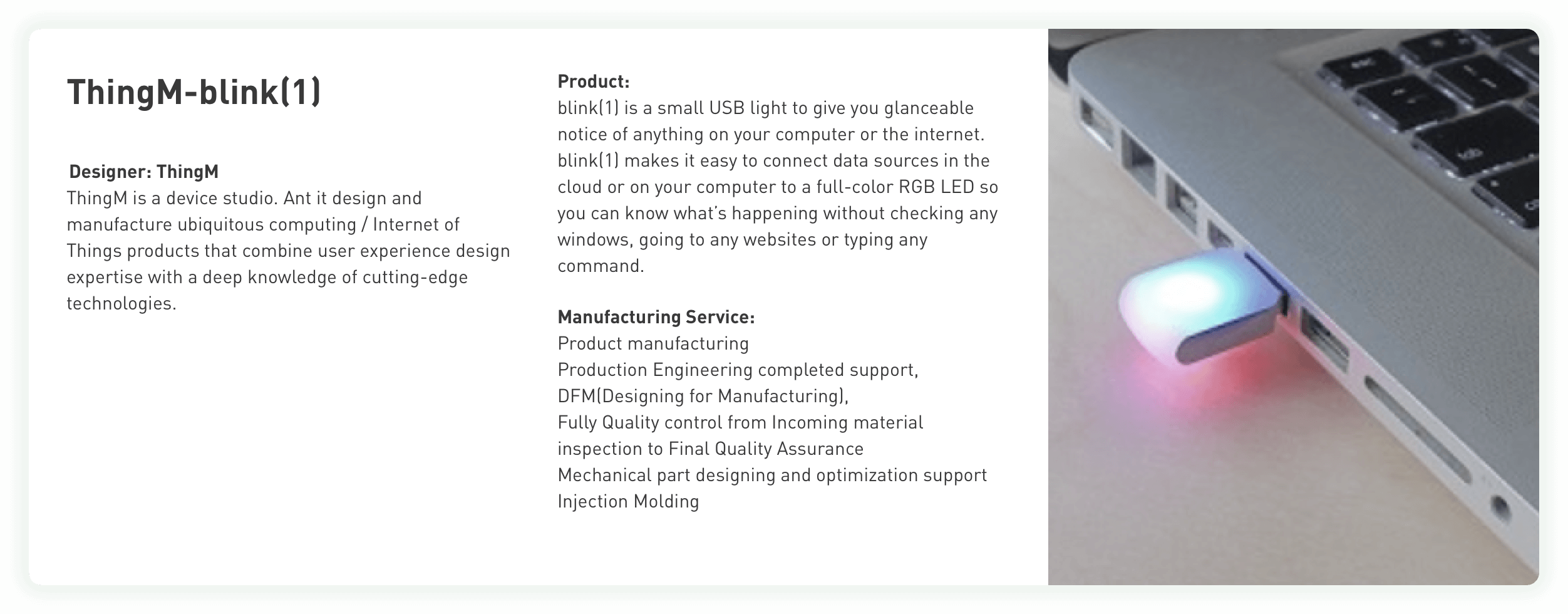 ThingM-blink(1)

Designer: ThingM
ThingM is a device studio. Ant it design and manufacture ubiquitous computing / Internet of Things products that combine user experience design expertise with a deep knowledge of cutting-edge technologies.

Product:
blink(1) is a small USB light to give you glanceable notice of anything on your computer or the internet. blink(1) makes it easy to connect data sources in the cloud or on your computer to a full-color RGB LED so you can know what's happening without checking any windows, going to any websites or typing any command.

Manufacturing Service:
Product manufacturing
Production Engineering completed support,
DFM(Designing for Manufacturing),
Fully Quality control from Incoming material inspection to Final Quality Assurance
Mechanical part designing and optimization support
Injection Molding